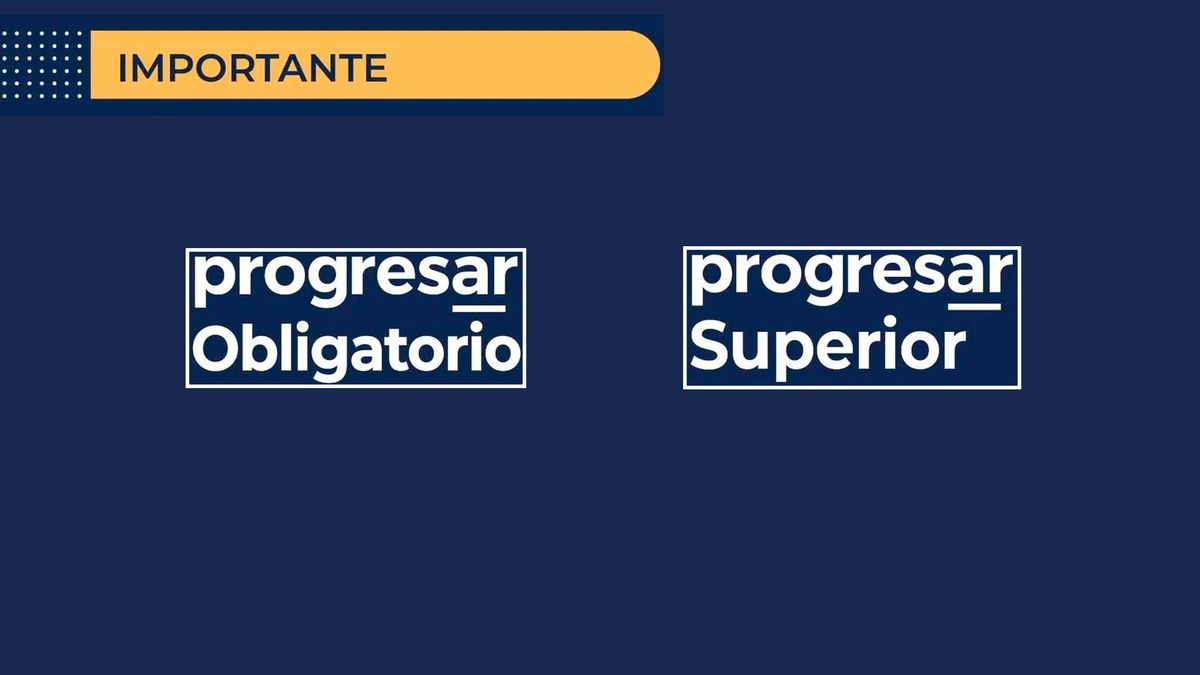 IMPORTANTE

progresar
Obligatorio

progresar
Superior